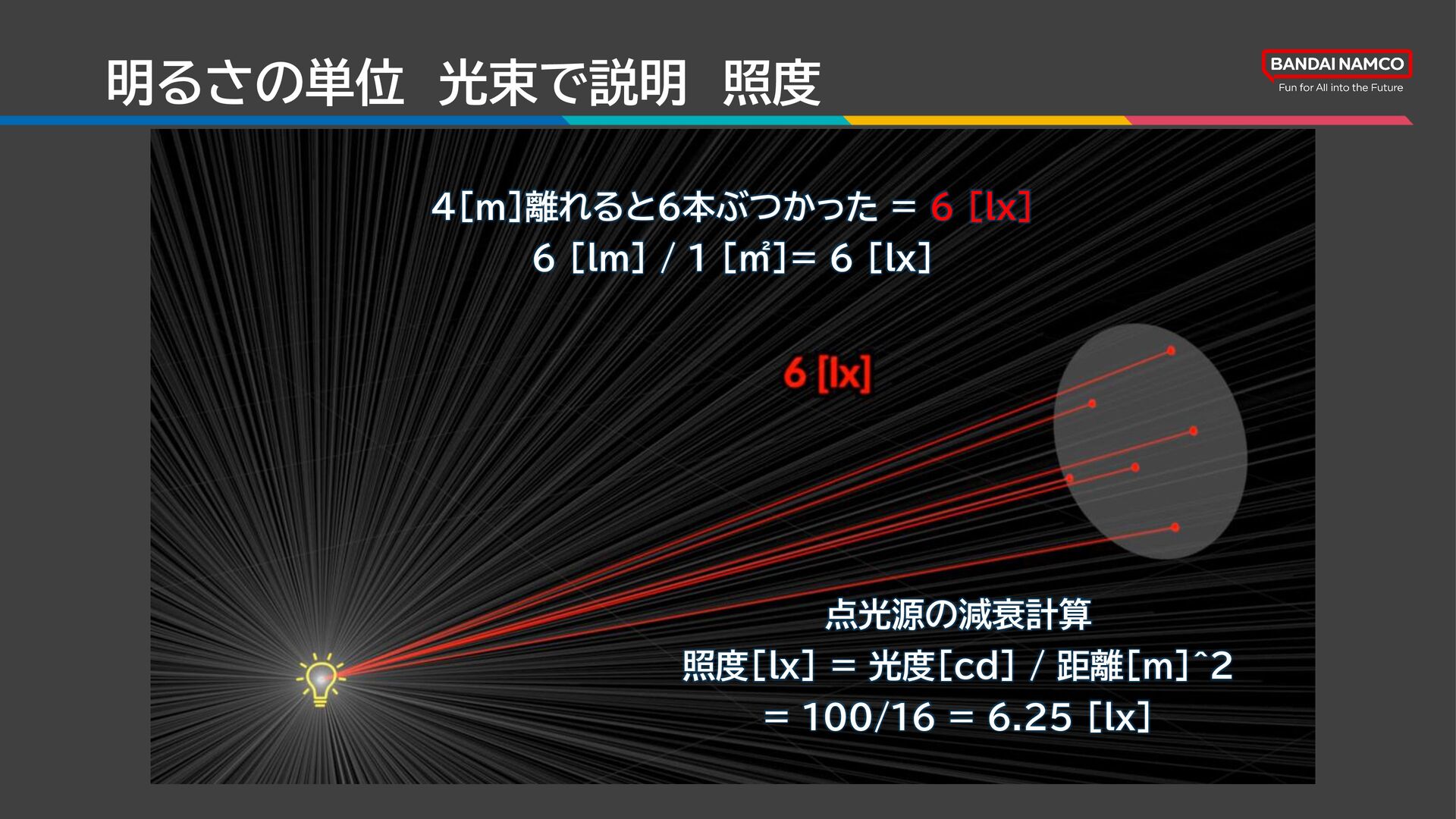 明るさの単位　光束で説明　照度

BANDAI NAMCO
Fun for All into the Future

4[m]離れると6本ぶつかった = 6 [lx]
6 [lm] / 1 [㎡]= 6 [lx]

6 [lx]

点光源の減衰計算
照度[lx] = 光度[cd] / 距離[m]^2
= 100/16 = 6.25 [lx]